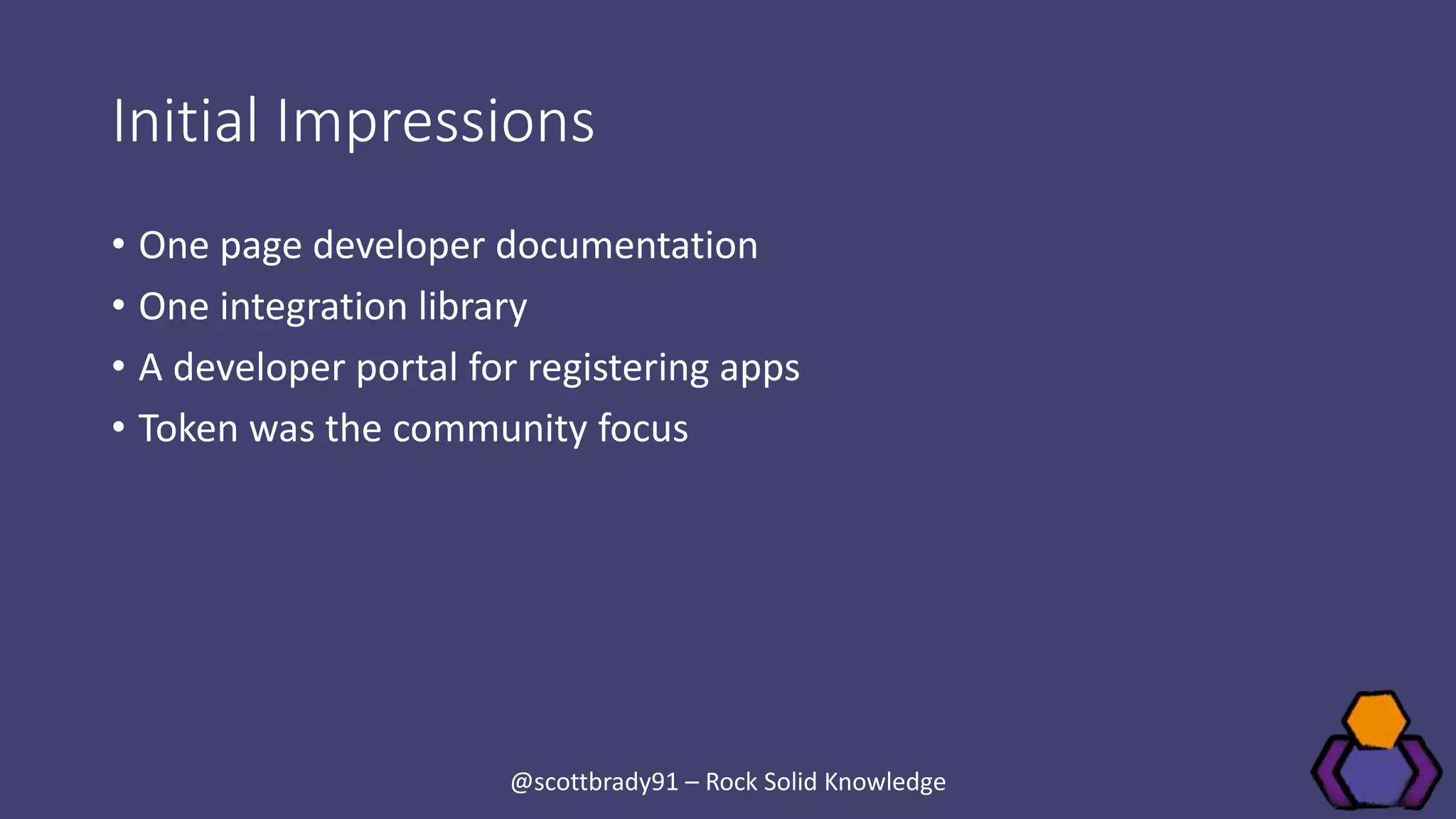 Initial Impressions

• One page developer documentation
• One integration library
• A developer portal for registering apps
• Token was the community focus

@scottbrady91 – Rock Solid Knowledge